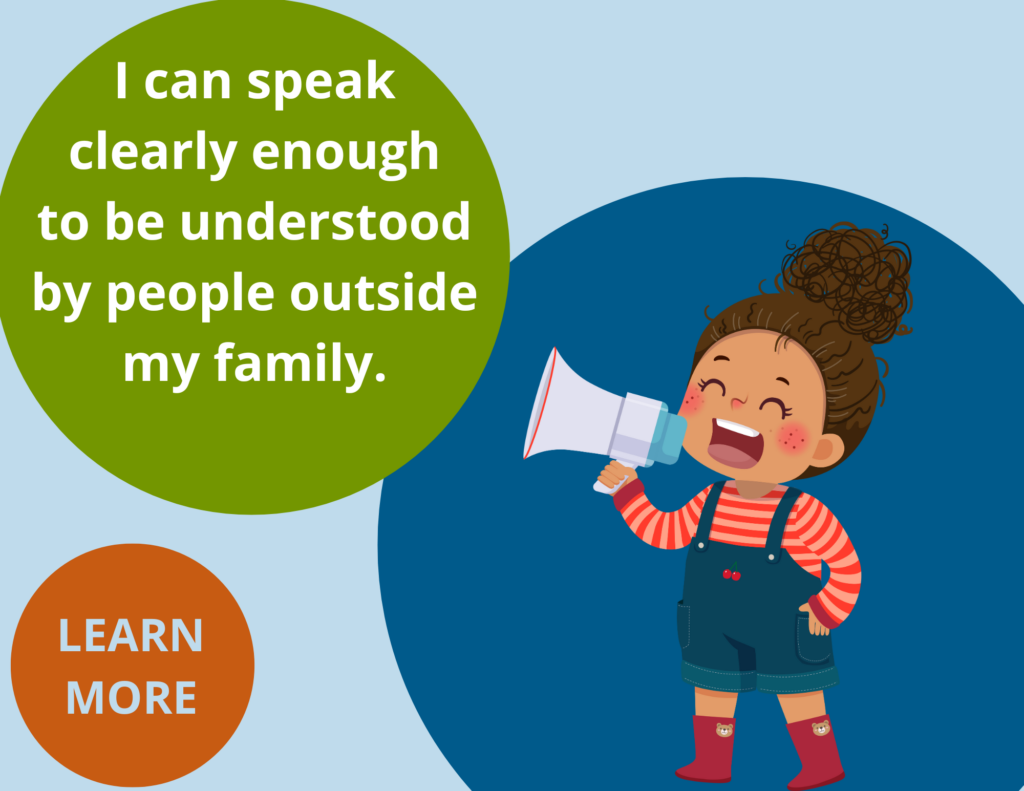 I can speak clearly enough to be understood by people outside my family.

LEARN MORE